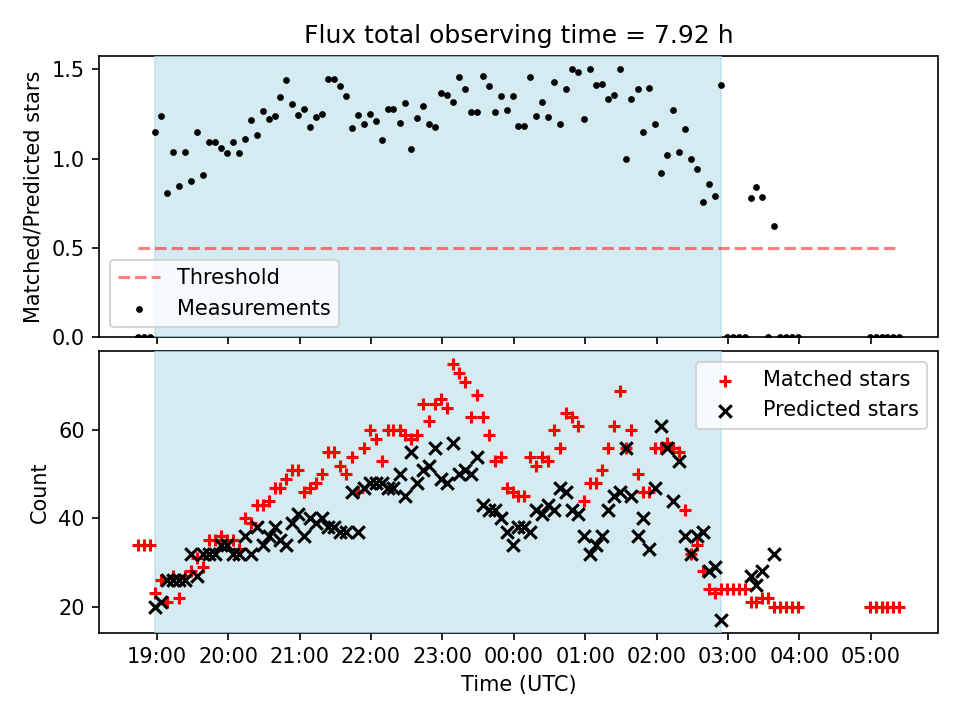 Flux total observing time = 7.92 h

Matched/Predicted stars

1.5
1.0
0.5
0.0

Threshold
Measurements

Count

60
40
20

Matched stars
Predicted stars

19:00 20:00 21:00 22:00 23:00 00:00 01:00 02:00 03:00 04:00 05:00

Time (UTC)